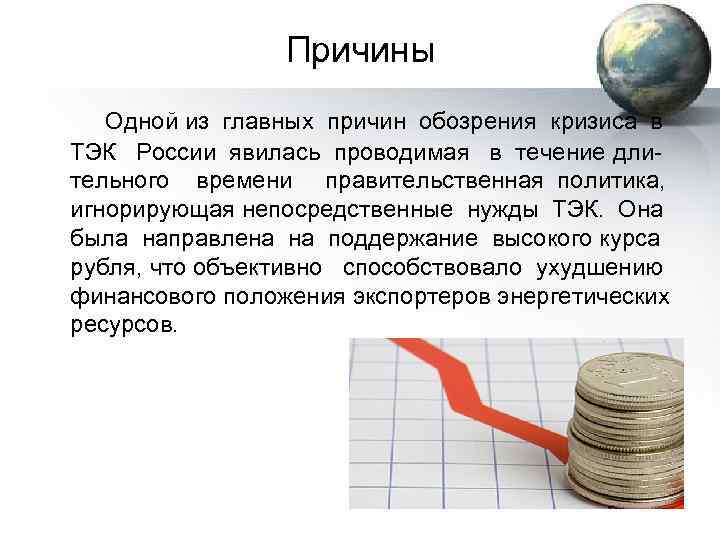 Причины

Одной из главных причин обозрения кризиса в ТЭК России явилась проводимая в течение длительного времени правительственная политика, игнорирующая непосредственные нужды ТЭК. Она была направлена на поддержание высокого курса рубля, что объективно способствовало ухудшению финансового положения экспортеров энергетических ресурсов.